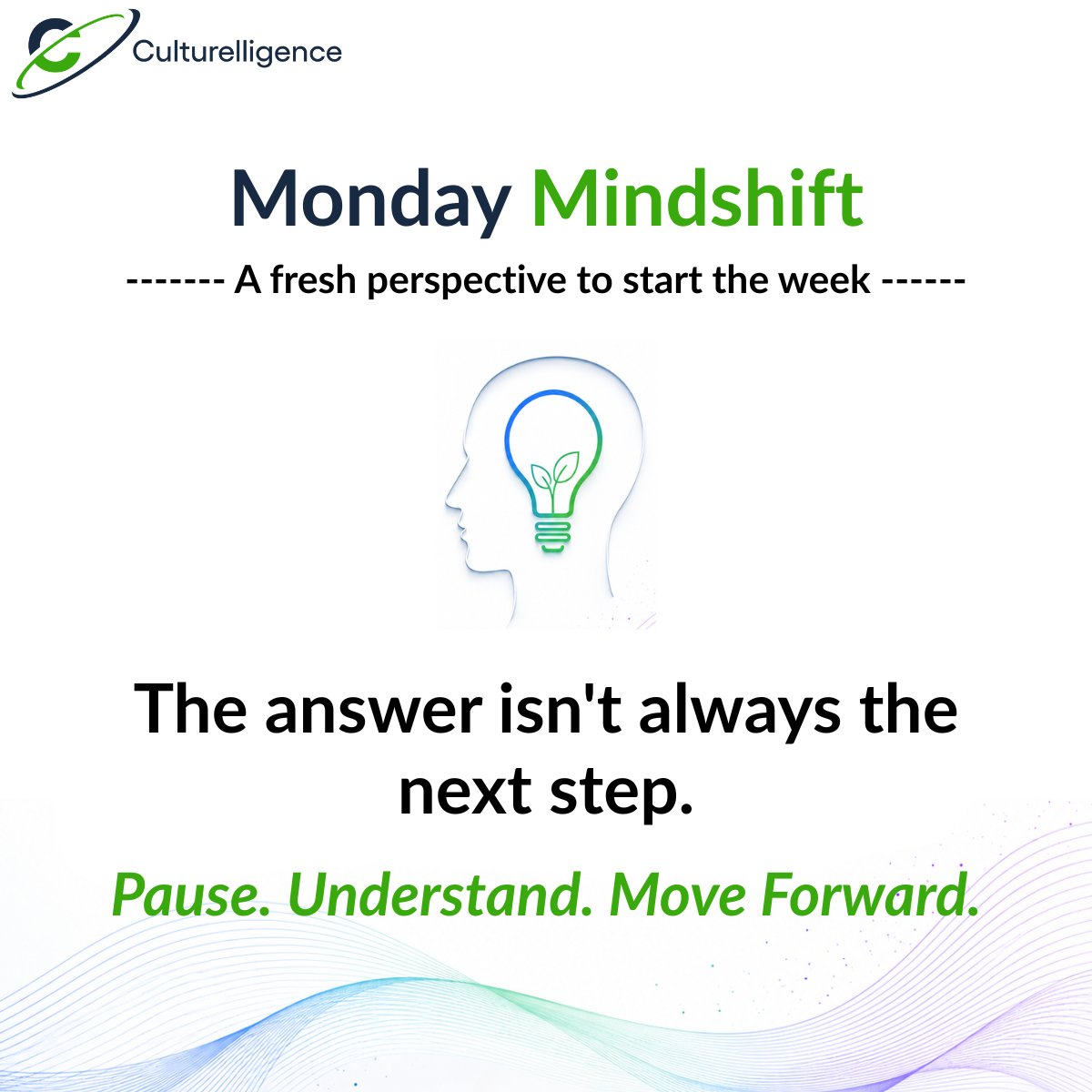 Culturelligence

Monday Mindshift

------- A fresh perspective to start the week ------

The answer isn't always the next step.

Pause. Understand. Move Forward.